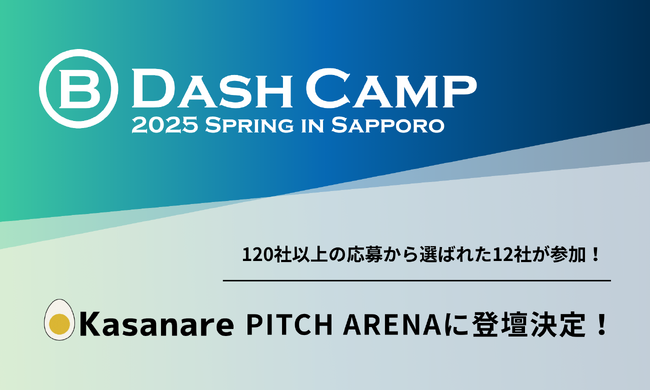 B DASH CAMP
2025 SPRING IN SAPPORO

120社以上の応募から選ばれた12社が参加！

Kasanare PITCH ARENAに登壇決定！